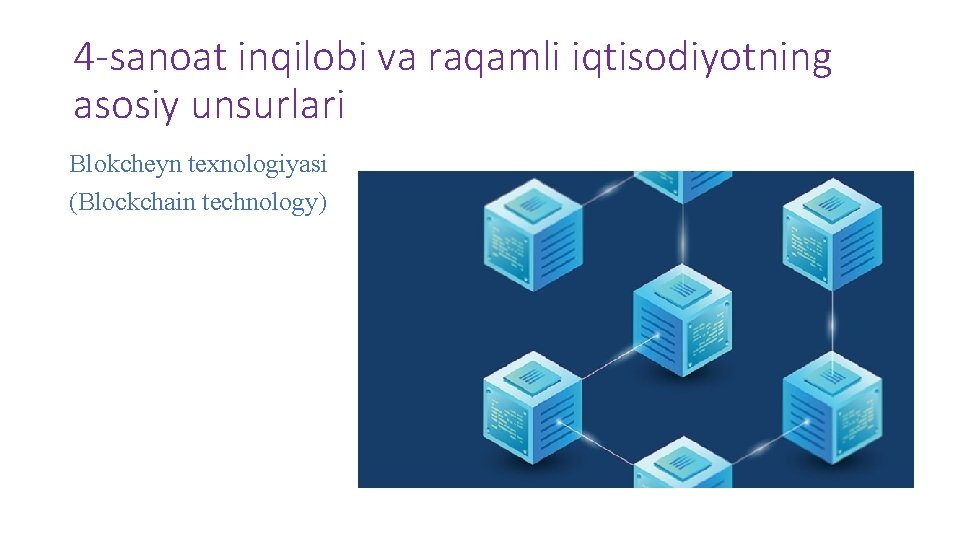 4-sanoat inqilobi va raqamli iqtisodiyotning asosiy unsurlari

Blokcheyn texnologiyasi (Blockchain technology)